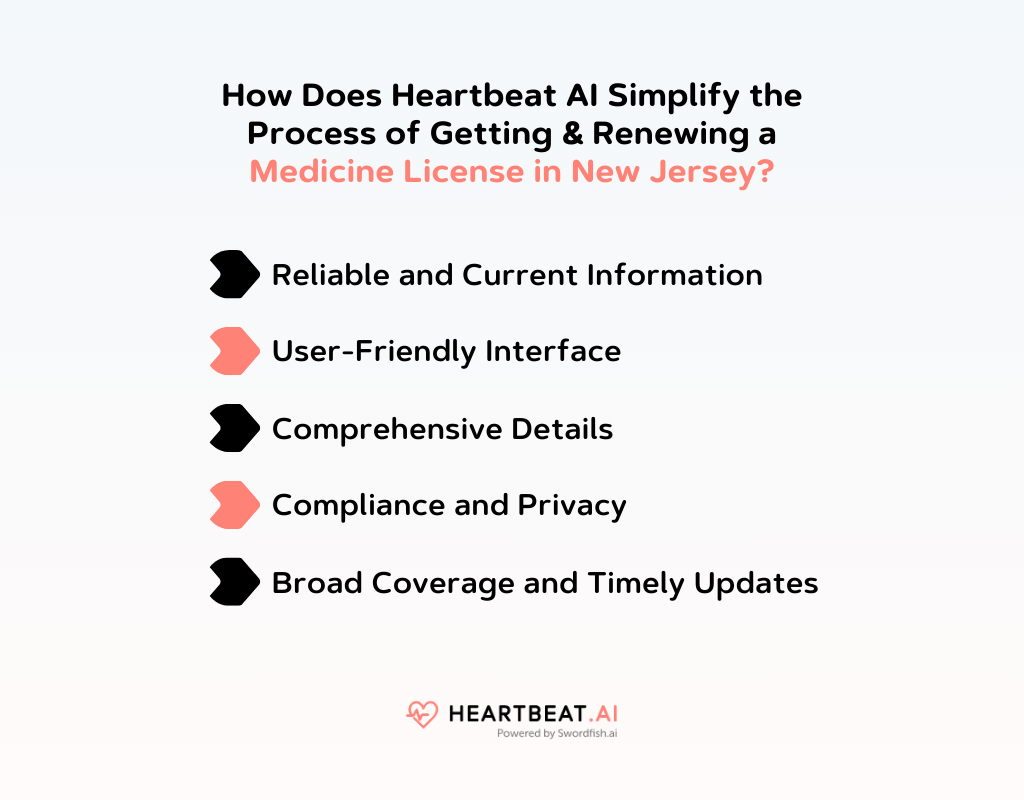 How Does Heartbeat AI Simplify the Process of Getting & Renewing a Medicine License in New Jersey?

Reliable and Current Information

User-Friendly Interface

Comprehensive Details

Compliance and Privacy

Broad Coverage and Timely Updates

HEARTBEAT.AI
Powered by Swordfish.ai